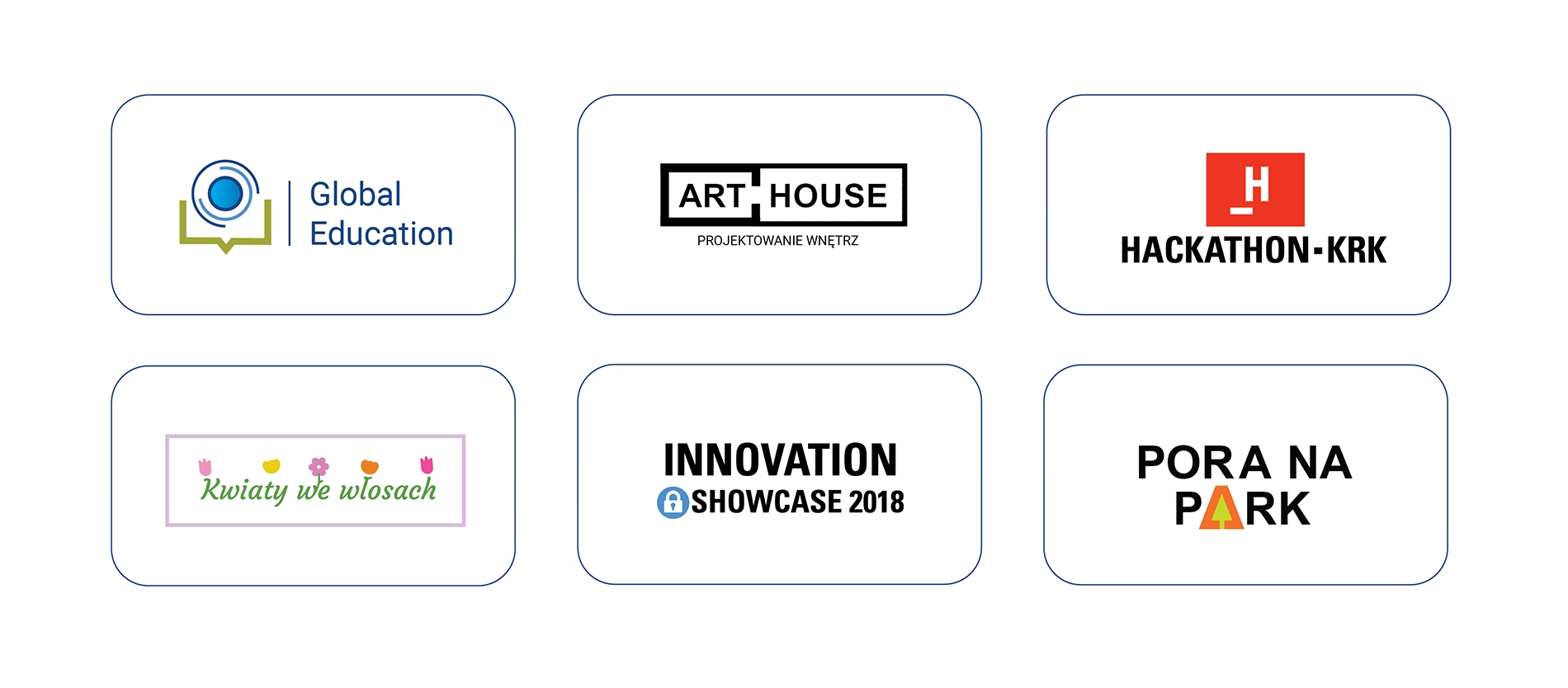 Global Education

ART HOUSE
PROJEKTOWANIE WNĘTRZ

_H
HACKATHON-KRK

Kwiaty we włosach

INNOVATION
SHOWCASE 2018

PORA NA PARK